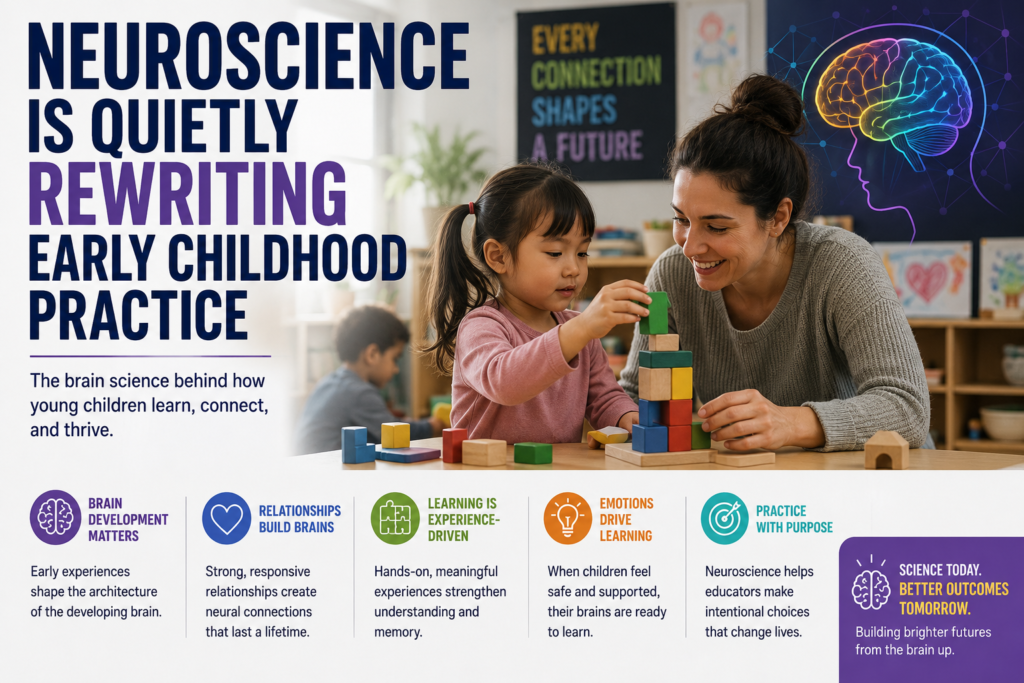 NEUROSCIENCE IS QUIETLY REWRITING EARLY CHILDHOOD PRACTICE

The brain science behind how young children learn, connect, and thrive.

EVERY CONNECTION SHAPES A FUTURE

BRAIN DEVELOPMENT MATTERS

Early experiences shape the architecture of the developing brain.

RELATIONSHIPS BUILD BRAINS

Strong, responsive relationships create neural connections that last a lifetime.

LEARNING IS EXPERIENCE-DRIVEN

Hands-on, meaningful experiences strengthen understanding and memory.

EMOTIONS DRIVE LEARNING

When children feel safe and supported, their brains are ready to learn.

PRACTICE WITH PURPOSE

Neuroscience helps educators make intentional choices that change lives.

SCIENCE TODAY. BETTER OUTCOMES TOMORROW.

Building brighter futures from the brain up.